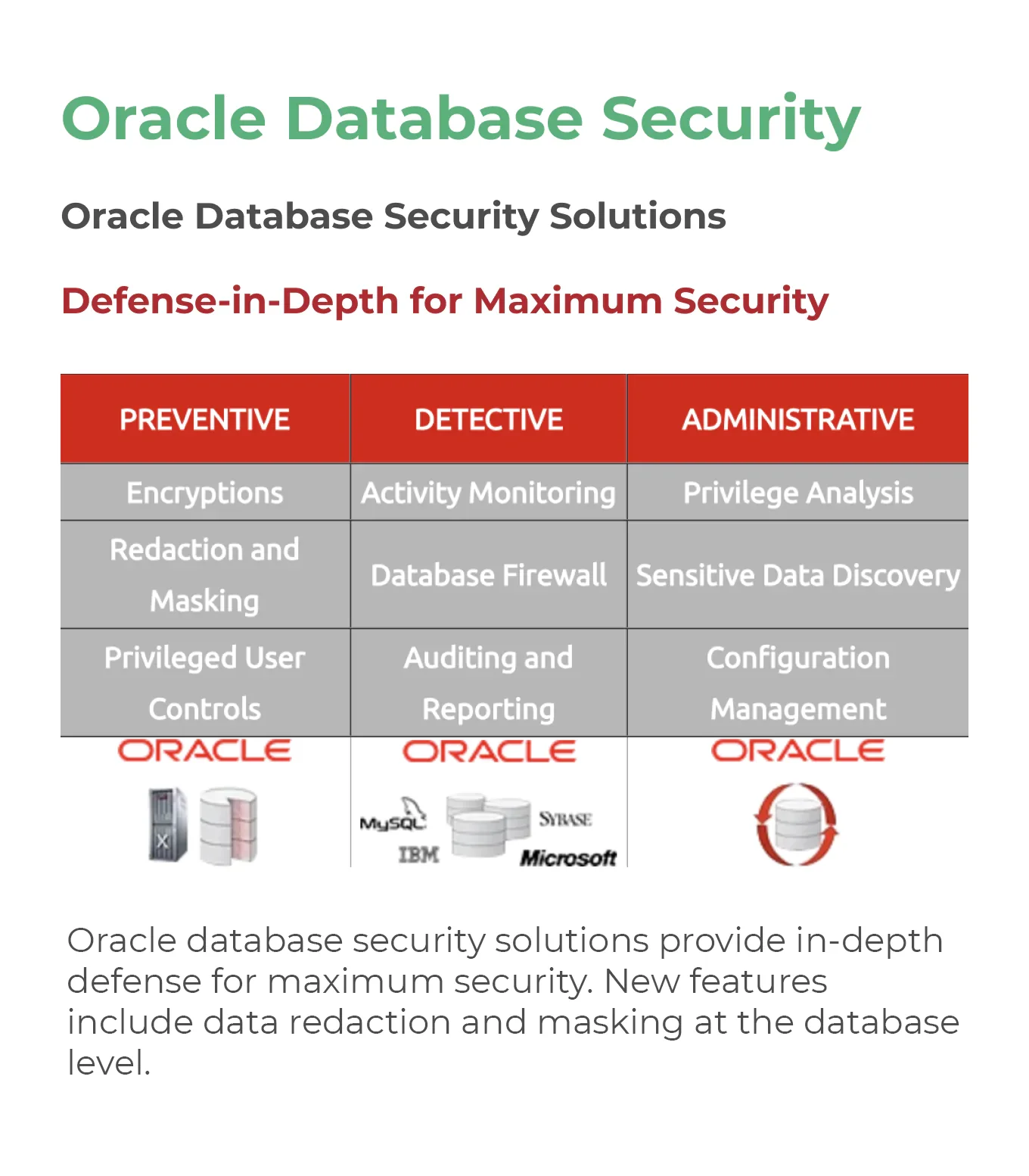 Oracle Database Security

Oracle Database Security Solutions

Defense-in-Depth for Maximum Security

| PREVENTIVE | DETECTIVE | ADMINISTRATIVE |
|---|---|---|
| Encryptions | Activity Monitoring | Privilege Analysis |
| Redaction and Masking | Database Firewall | Sensitive Data Discovery |
| Privileged User Controls | Auditing and Reporting | Configuration Management |
| ORACLE | ORACLE MySQL SYBASE IBM Microsoft | ORACLE |

Oracle database security solutions provide in-depth defense for maximum security. New features include data redaction and masking at the database level.